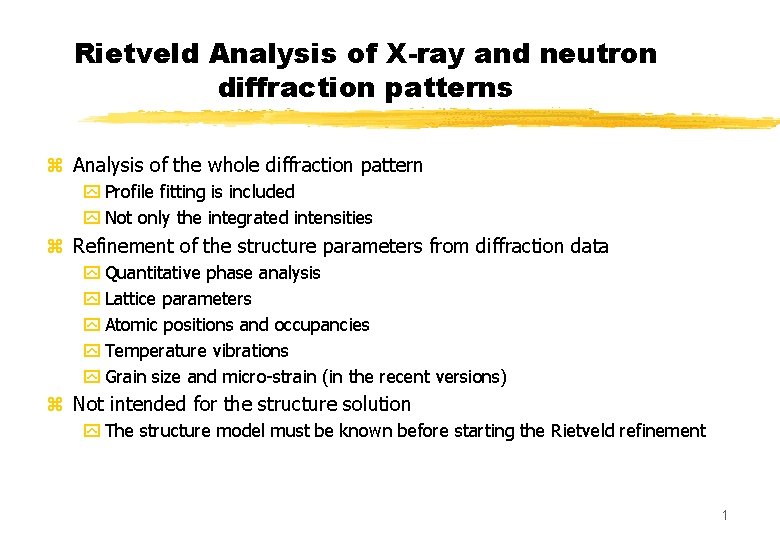 Rietveld Analysis of X-ray and neutron diffraction patterns

Analysis of the whole diffraction pattern
Profile fitting is included
Not only the integrated intensities
Refinement of the structure parameters from diffraction data
Quantitative phase analysis
Lattice parameters
Atomic positions and occupancies
Temperature vibrations
Grain size and micro-strain (in the recent versions)
Not intended for the structure solution
The structure model must be known before starting the Rietveld refinement

1